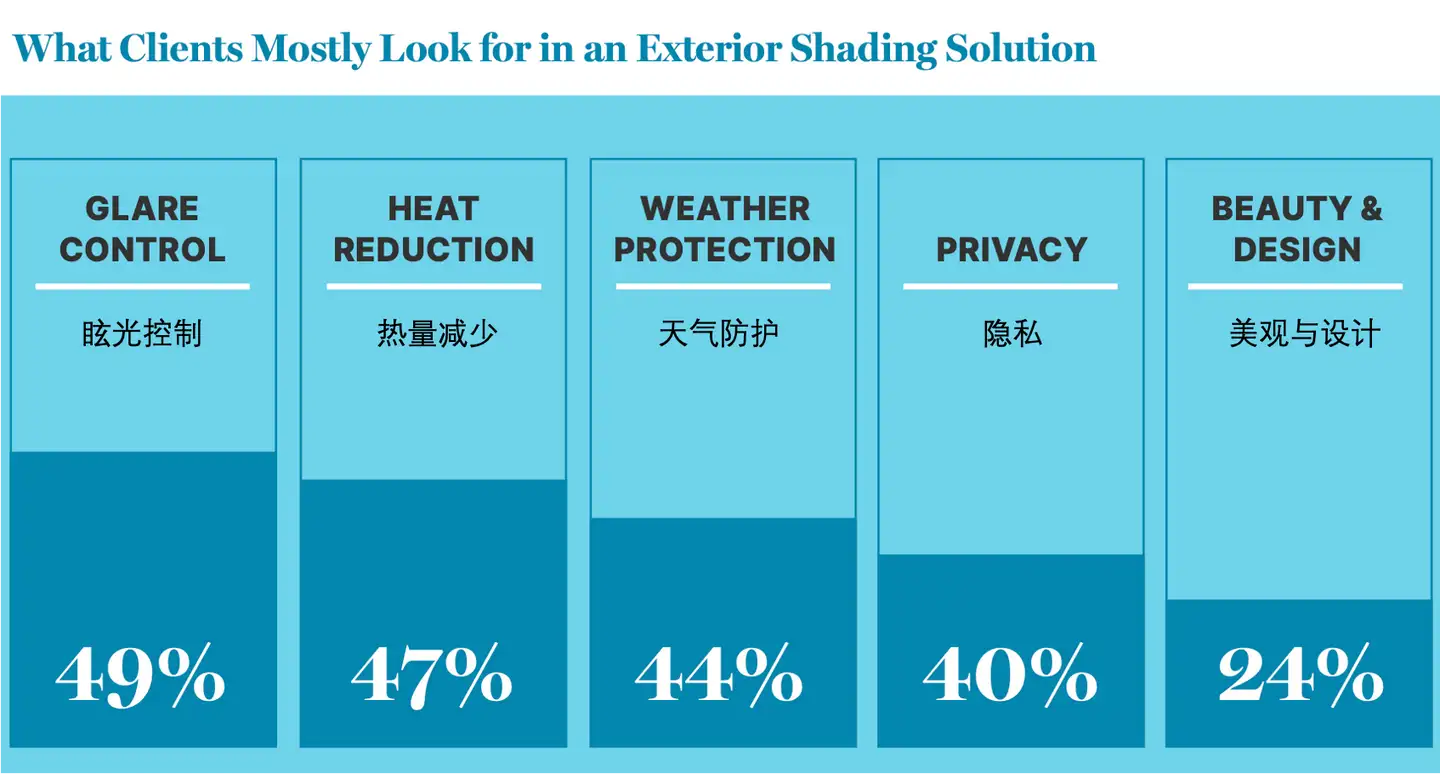 What Clients Mostly Look for in an Exterior Shading Solution

GLARE CONTROL
眩光控制
49%

HEAT REDUCTION
热量减少
47%

WEATHER PROTECTION
天气防护
44%

PRIVACY
隐私
40%

BEAUTY & DESIGN
美观与设计
24%